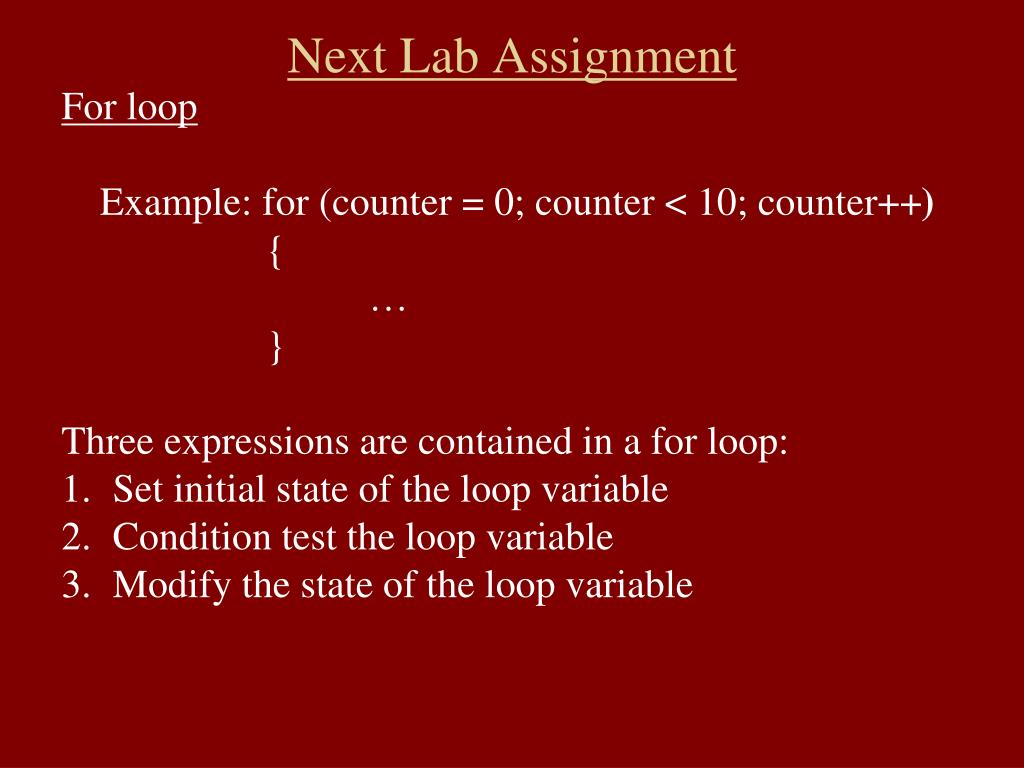 Next Lab Assignment

For loop

Example: for (counter = 0; counter < 10; counter++)
{
…
}

Three expressions are contained in a for loop:
1. Set initial state of the loop variable
2. Condition test the loop variable
3. Modify the state of the loop variable